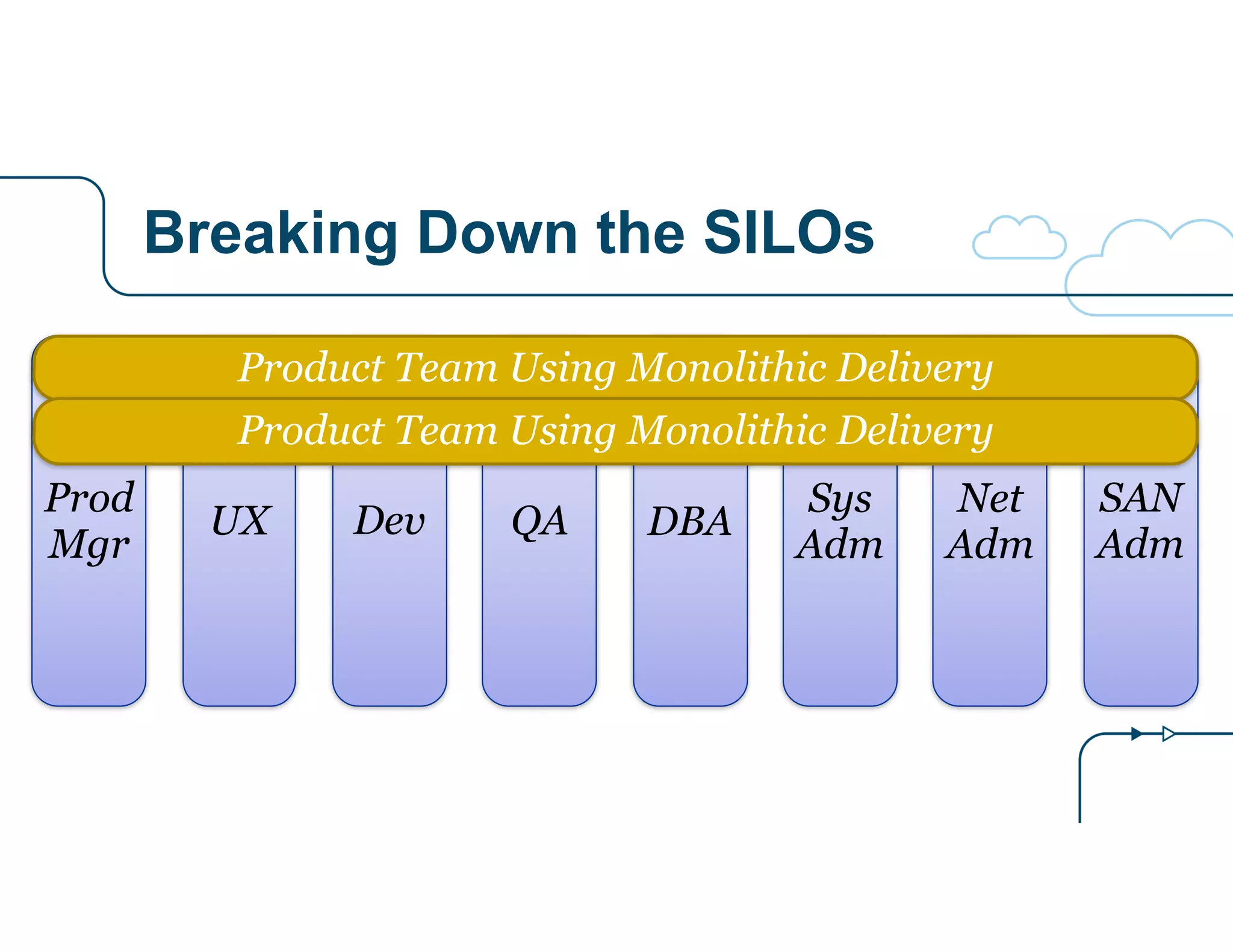 Breaking Down the SILOs

Product Team Using Monolithic Delivery

Product Team Using Monolithic Delivery

Prod Mgr

UX

Dev

QA

DBA

Sys Adm

Net Adm

SAN Adm